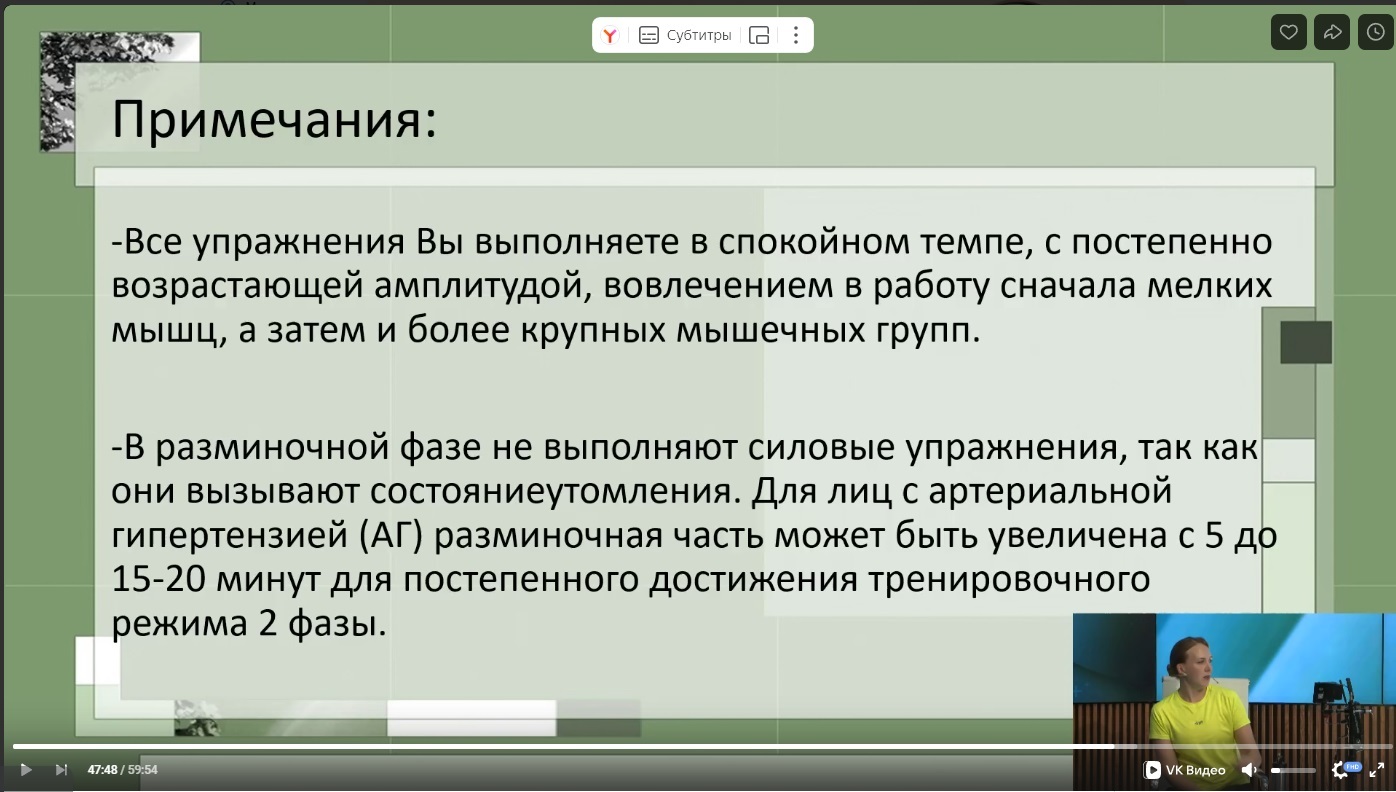 Субтитры

Примечания:

-Все упражнения Вы выполняете в спокойном темпе, с постепенно возрастающей амплитудой, вовлечением в работу сначала мелких мышц, а затем и более крупных мышечных групп.

-В разминочной фазе не выполняют силовые упражнения, так как они вызывают состояниеутомления. Для лиц с артериальной гипертензией (АГ) разминочная часть может быть увеличена с 5 до 15-20 минут для постепенного достижения тренировочного режима 2 фазы.

47:48 / 59:54

VK Видео

FHD